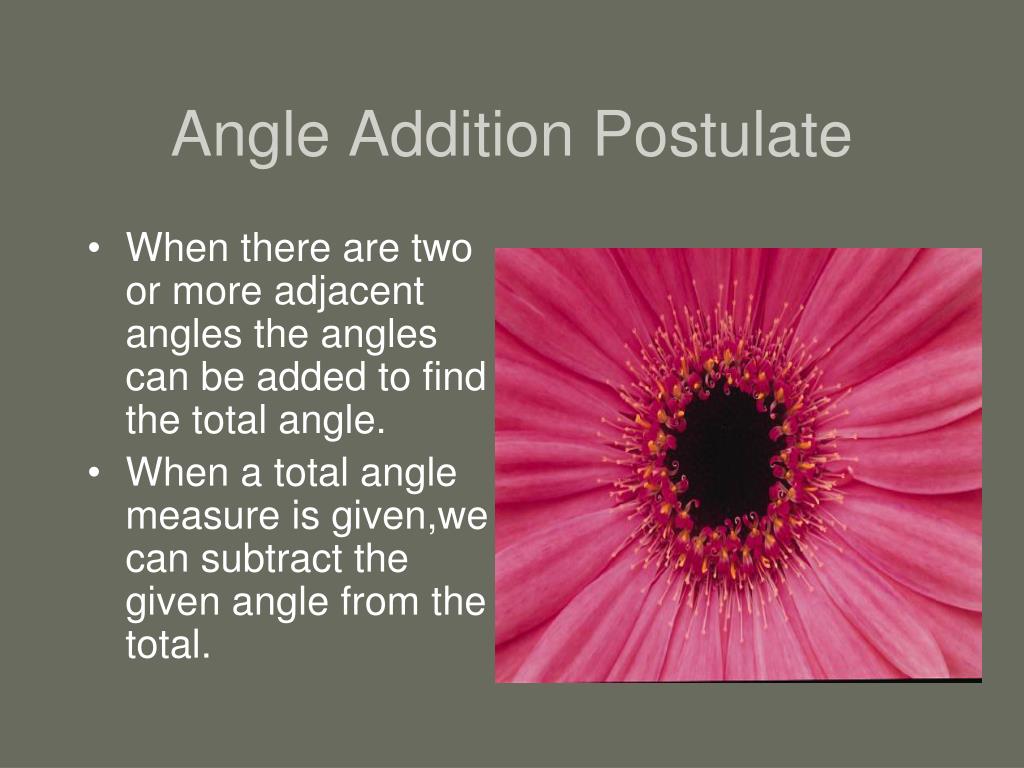 Angle Addition Postulate

• When there are two or more adjacent angles the angles can be added to find the total angle.
• When a total angle measure is given,we can subtract the given angle from the total.